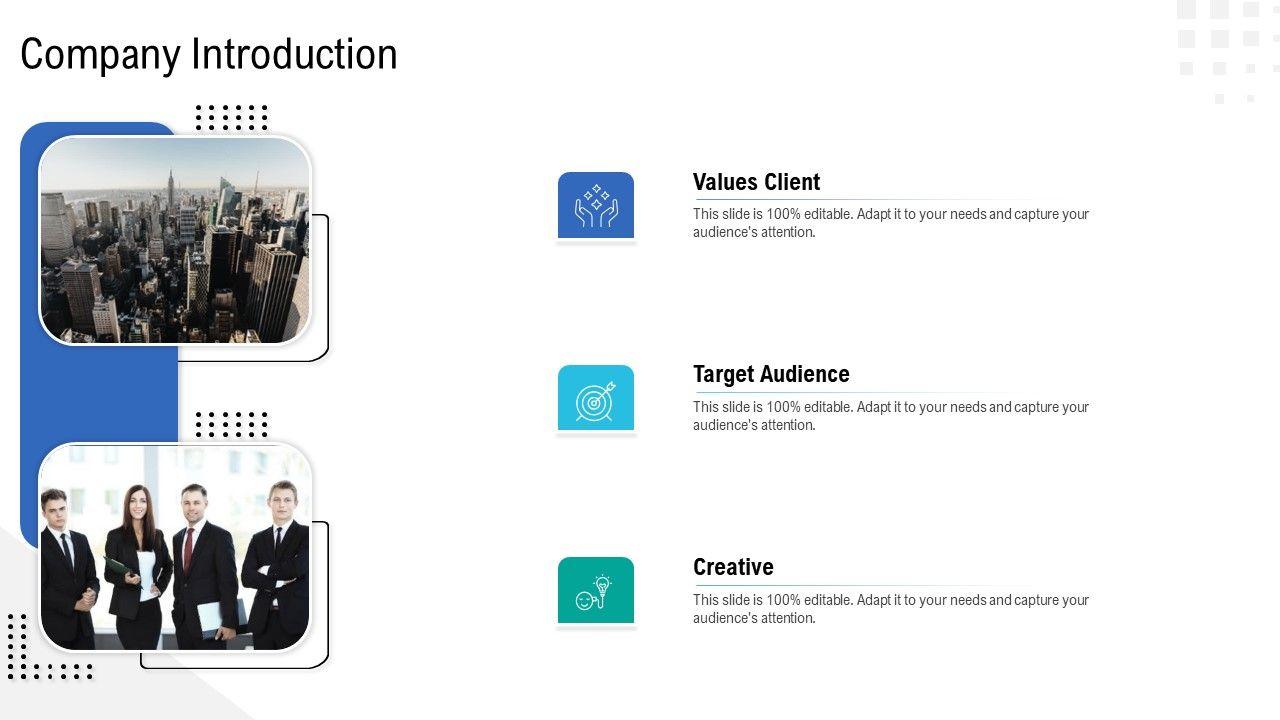 Company Introduction

Values Client

This slide is 100% editable. Adapt it to your needs and capture your audience's attention.

Target Audience

This slide is 100% editable. Adapt it to your needs and capture your audience's attention.

Creative

This slide is 100% editable. Adapt it to your needs and capture your audience's attention.